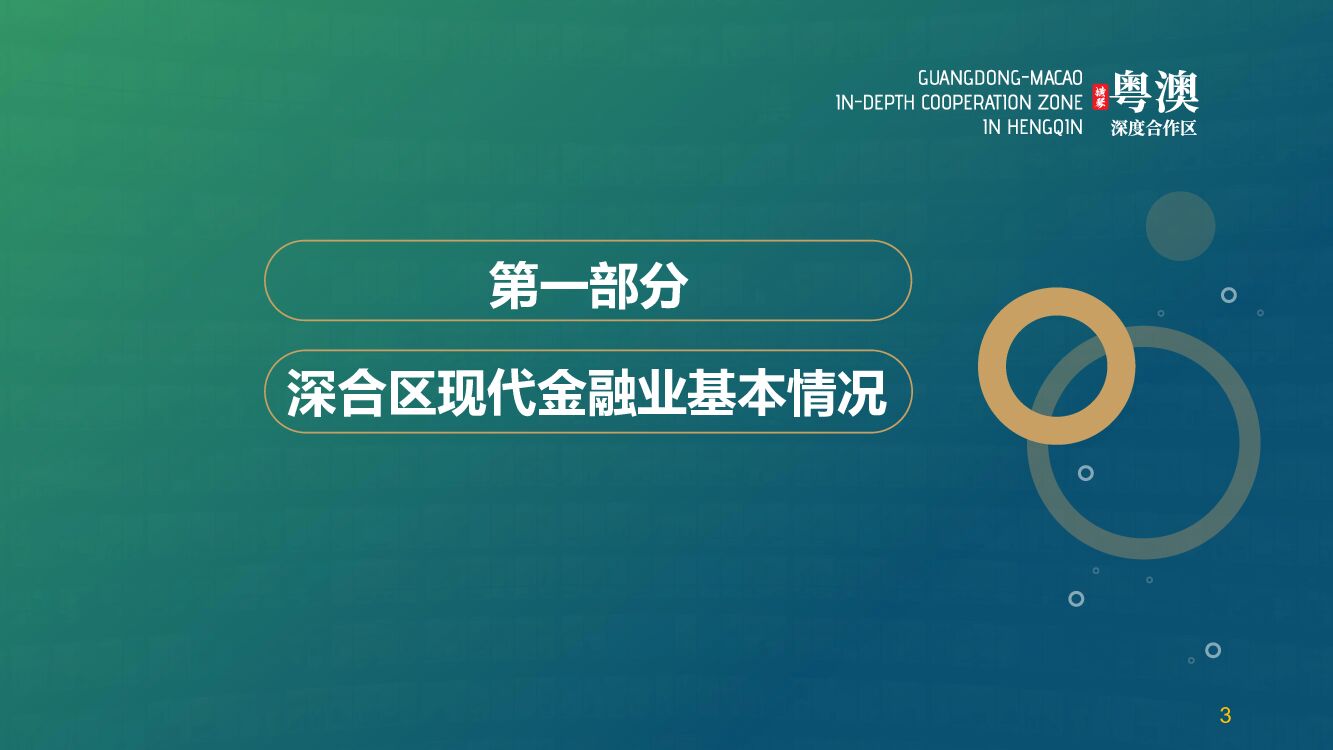 GUANGDONG-MACAO
IN-DEPTH COOPERATION ZONE
IN HENGQIN

横琴 粤澳
深度合作区

第一部分

深合区现代金融业基本情况

3